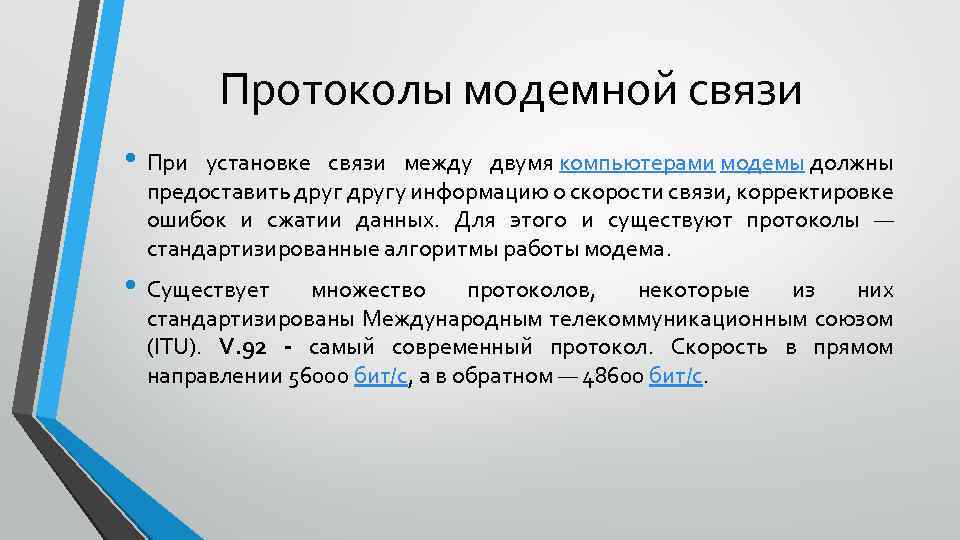 Протоколы модемной связи

• При установке связи между двумя компьютерами модемы должны предоставить друг другу информацию о скорости связи, корректировке ошибок и сжатии данных. Для этого и существуют протоколы — стандартизированные алгоритмы работы модема.

• Существует множество протоколов, некоторые из них стандартизированы Международным телекоммуникационным союзом (ITU). V.92 - самый современный протокол. Скорость в прямом направлении 56000 бит/с, а в обратном — 48600 бит/с.